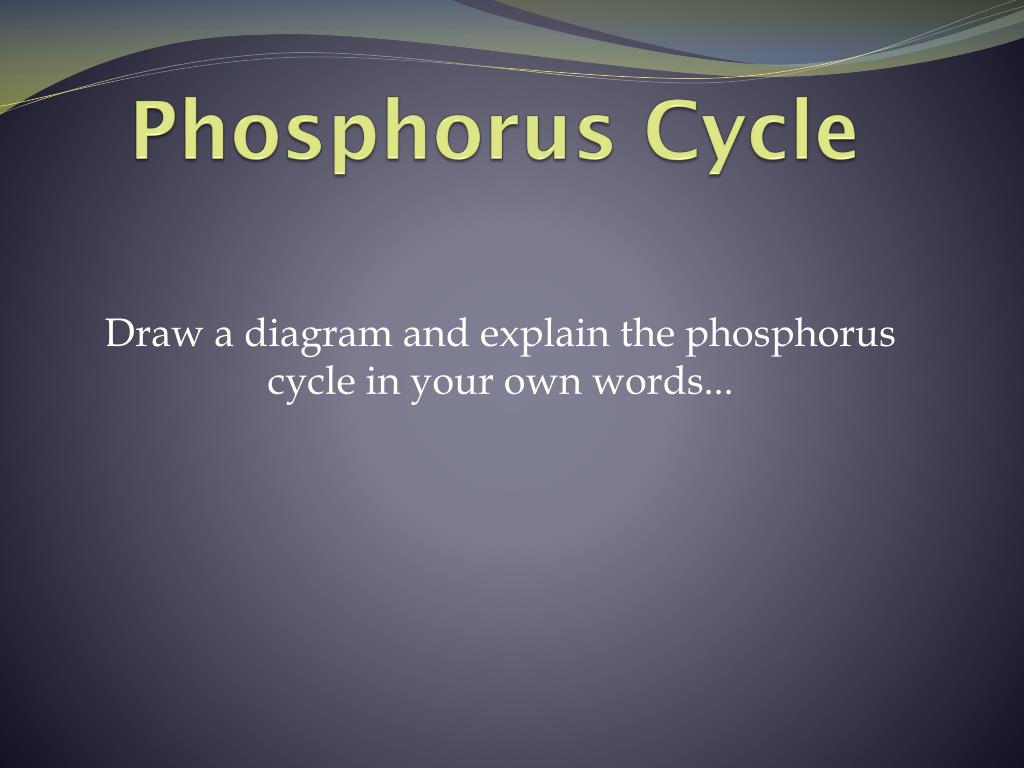 Phosphorus Cycle

Draw a diagram and explain the phosphorus cycle in your own words...